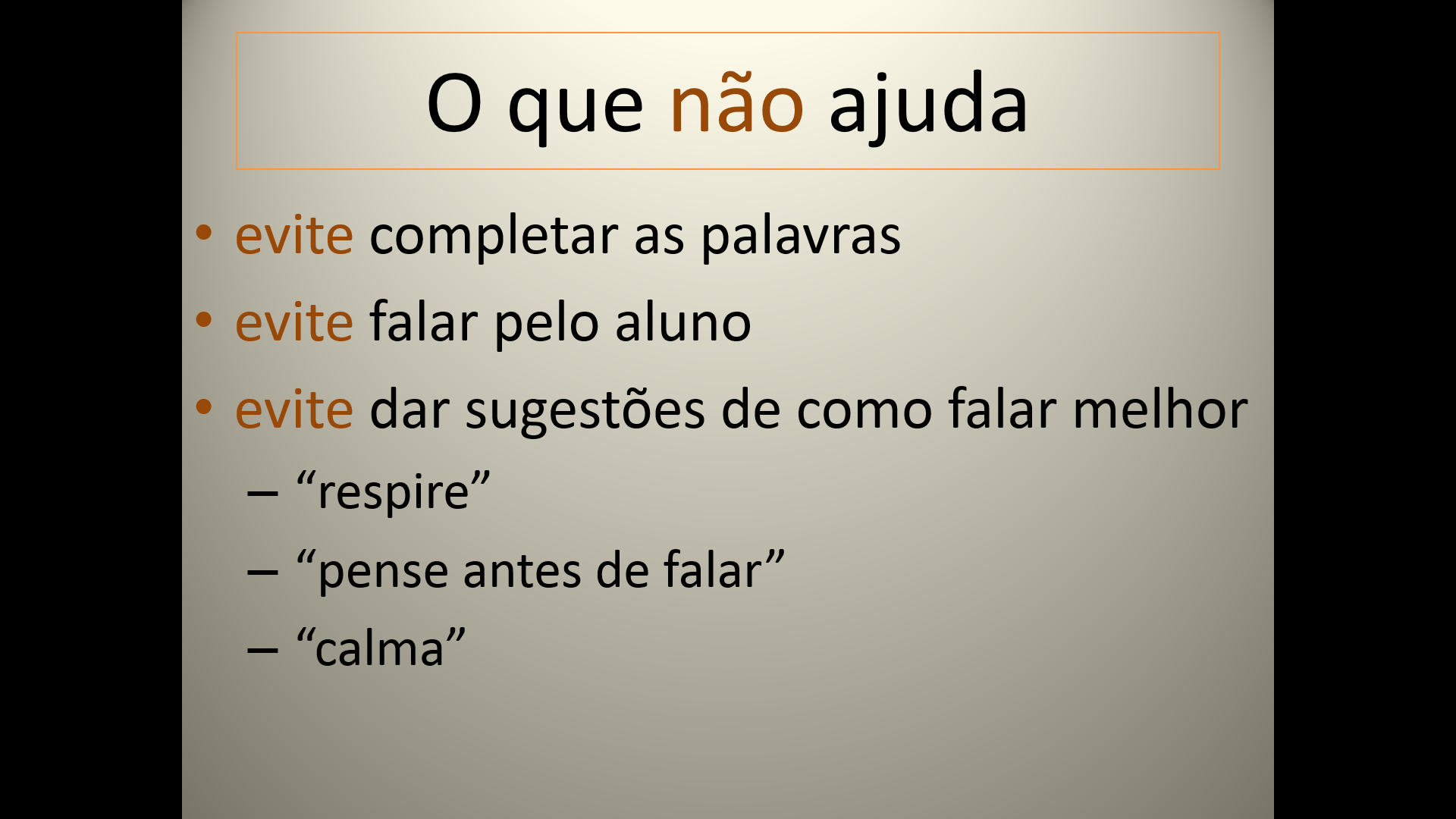 O que não ajuda

• evite completar as palavras
• evite falar pelo aluno
• evite dar sugestões de como falar melhor
– “respire”
– “pense antes de falar”
– “calma”